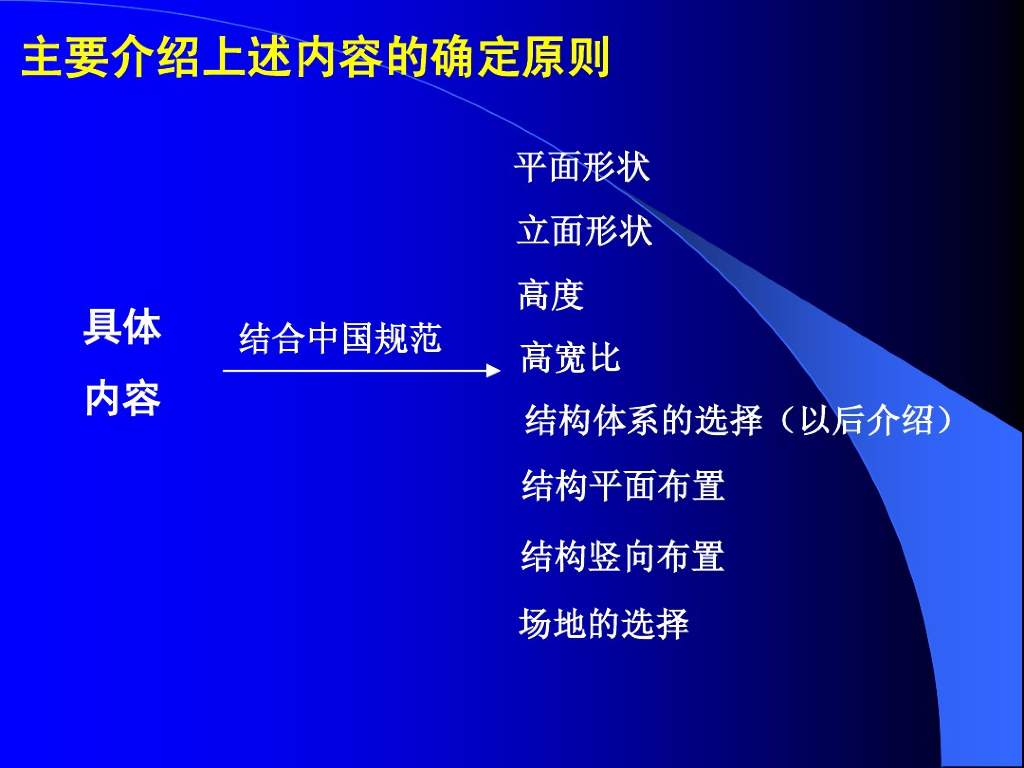 主要介绍上述内容的确定原则

具体
内容

结合中国规范

平面形状
立面形状
高度
高宽比
结构体系的选择（以后介绍）
结构平面布置
结构竖向布置
场地的选择